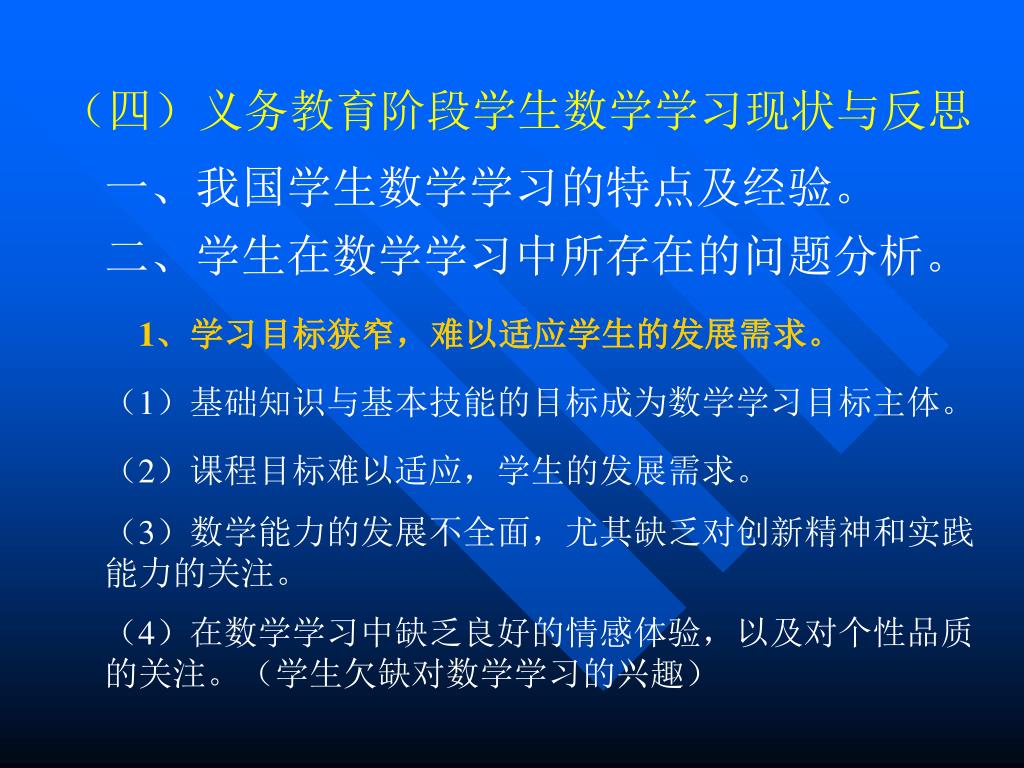 （四）义务教育阶段学生数学学习现状与反思

一、我国学生数学学习的特点及经验。

二、学生在数学学习中所存在的问题分析。

1、学习目标狭窄，难以适应学生的发展需求。

（1）基础知识与基本技能的目标成为数学学习目标主体。

（2）课程目标难以适应，学生的发展需求。

（3）数学能力的发展不全面，尤其缺乏对创新精神和实践能力的关注。

（4）在数学学习中缺乏良好的情感体验，以及对个性品质的关注。（学生欠缺对数学学习的兴趣）